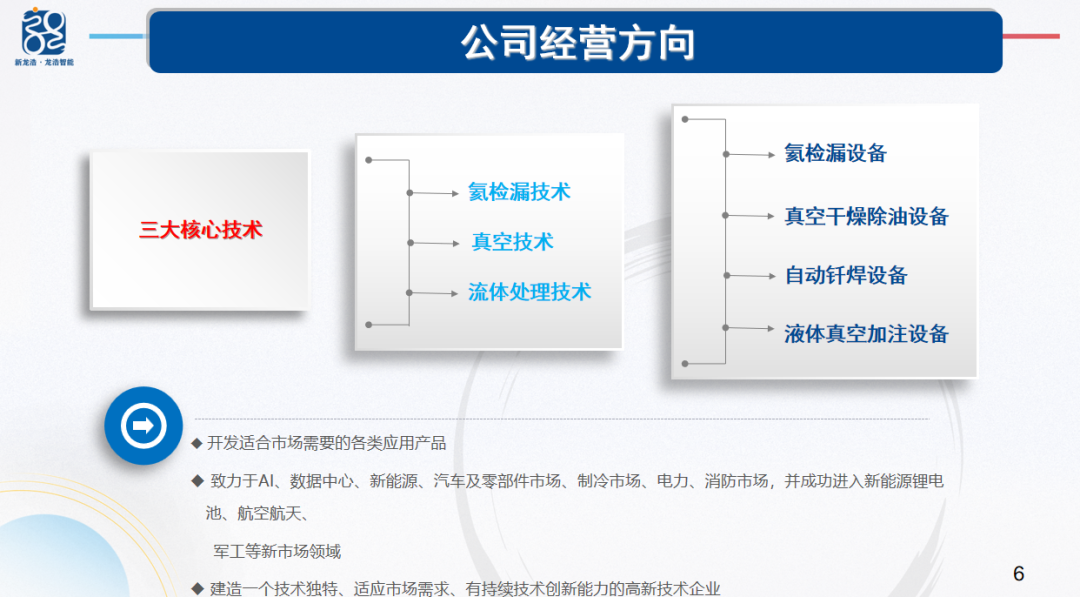 新龙浩 · 龙浩智能

公司经营方向

三大核心技术

氦检漏技术

真空技术

流体处理技术

氦检漏设备

真空干燥除油设备

自动钎焊设备

液体真空加注设备

◆ 开发适合市场需要的各类应用产品

◆ 致力于AI、数据中心、新能源、汽车及零部件市场、制冷市场、电力、消防市场，并成功进入新能源锂电池、航空航天、

军工等新市场领域

◆ 建造一个技术独特、适应市场需求、有持续技术创新能力的高新技术企业

6